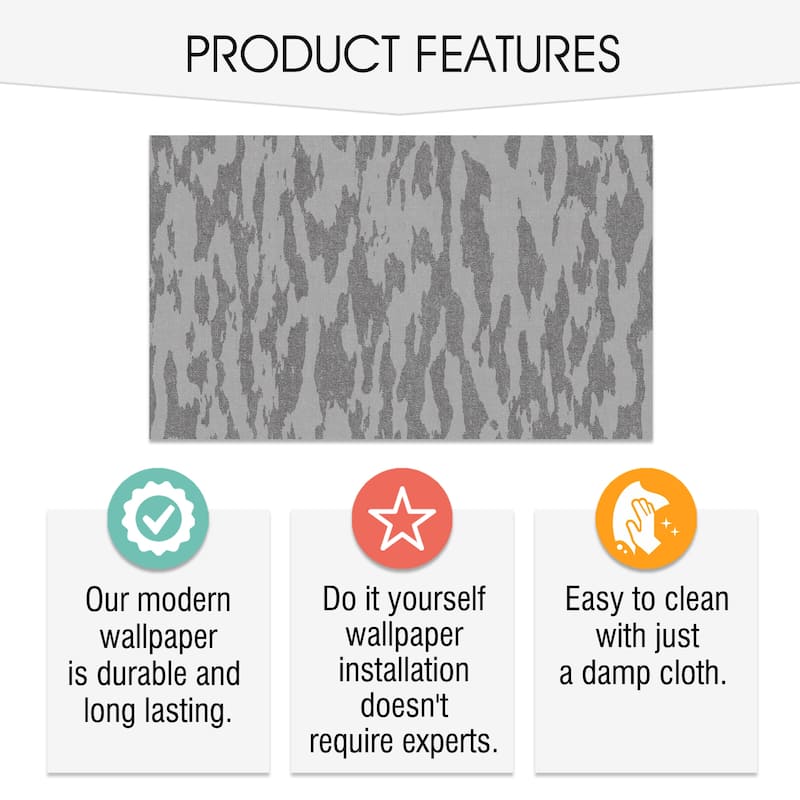 PRODUCT FEATURES

Our modern wallpaper is durable and long lasting.

Do it yourself wallpaper installation doesn't require experts.

Easy to clean with just a damp cloth.